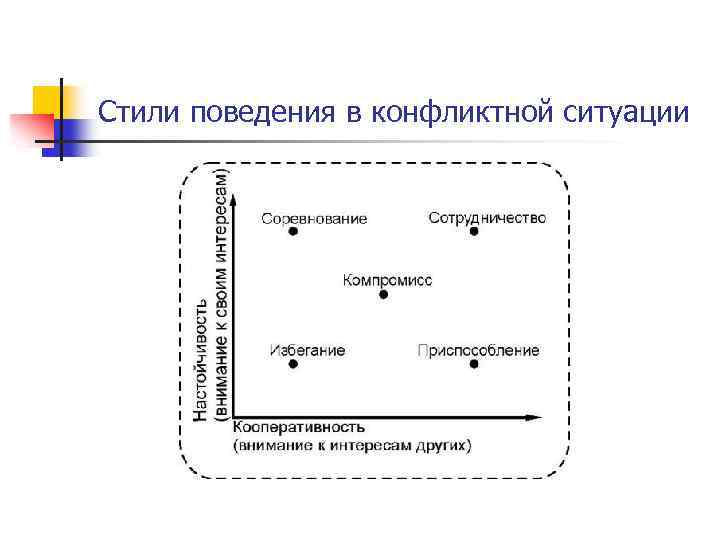 Стили поведения в конфликтной ситуации

Настойчивость
(внимание к своим интересам)

Соревнование
Сотрудничество
Компромисс
Избегание
Приспособление

Кооперативность
(внимание к интересам других)